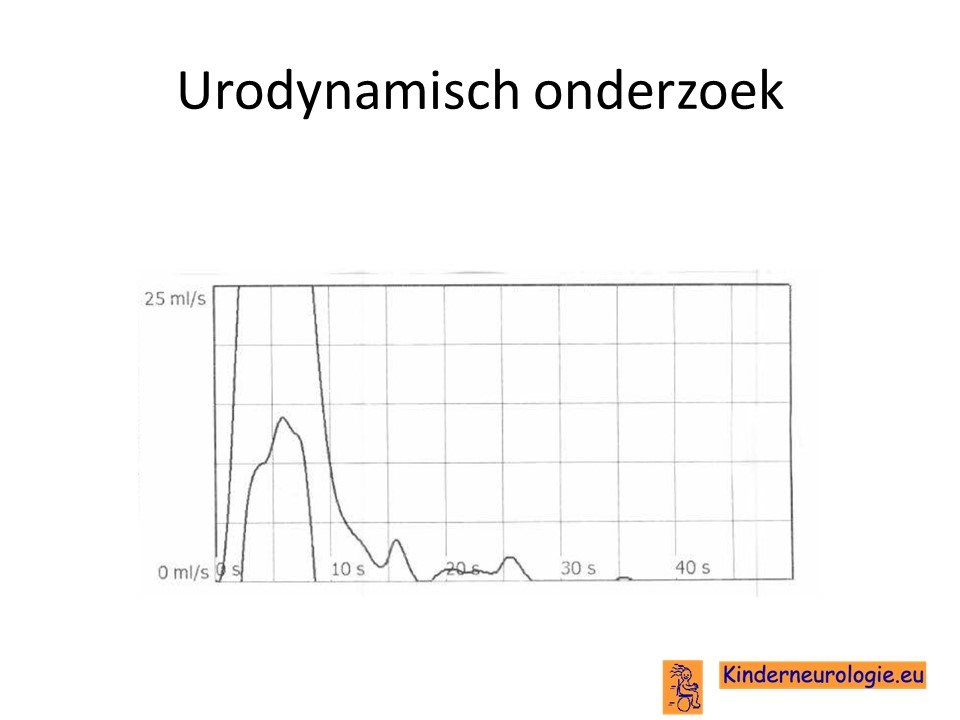 Urodynamisch onderzoek

25 ml/s

0 ml/s

0 s

10 s

20 s

30 s

40 s

Kinderneurologie.eu